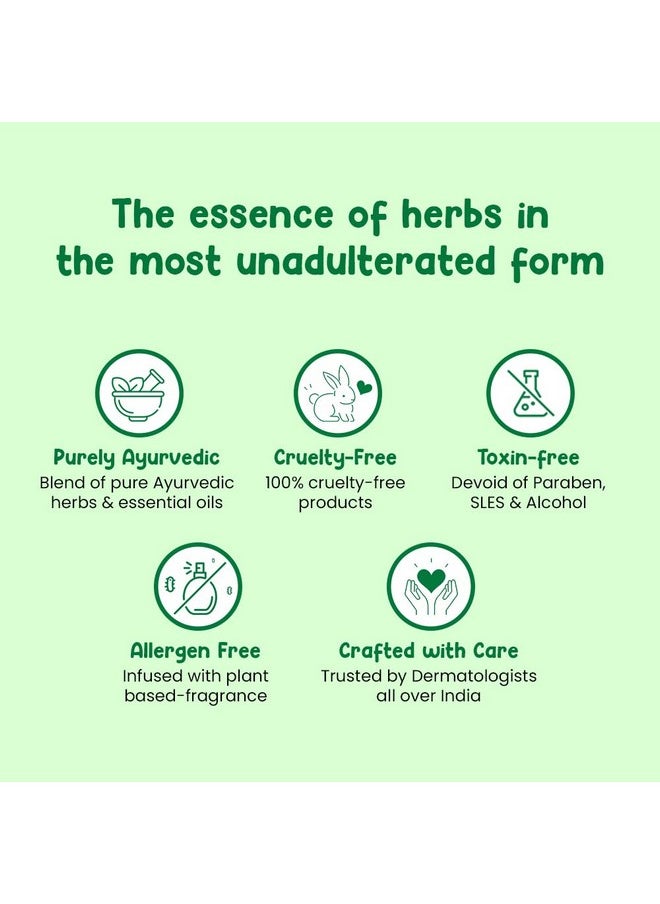 The essence of herbs in the most unadulterated form

Purely Ayurvedic
Blend of pure Ayurvedic herbs & essential oils

Cruelty-Free
100% cruelty-free products

Toxin-free
Devoid of Paraben, SLES & Alcohol

Allergen Free
Infused with plant based-fragrance

Crafted with Care
Trusted by Dermatologists all over India